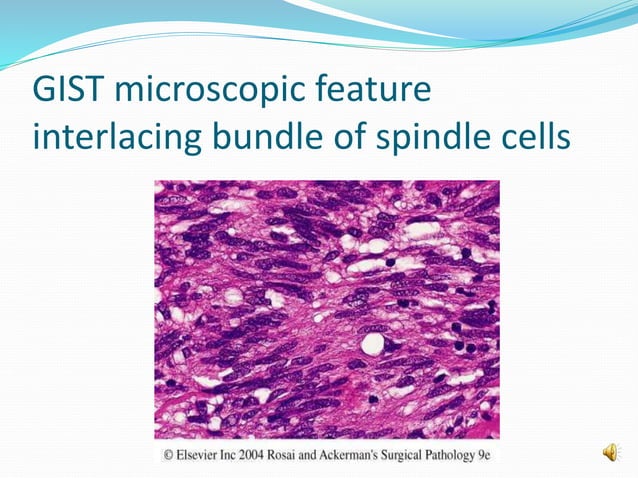 GIST microscopic feature interlacing bundle of spindle cells

© Elsevier Inc 2004 Rosai and Ackerman's Surgical Pathology 9e